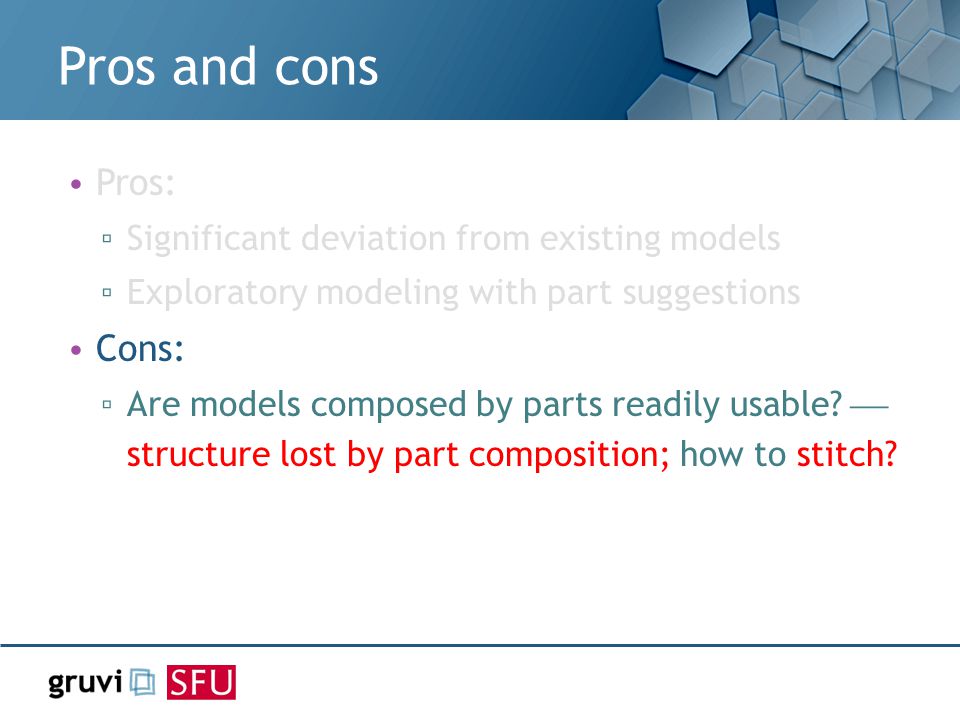 Pros and cons

• Pros:
▫ Significant deviation from existing models
▫ Exploratory modeling with part suggestions
• Cons:
▫ Are models composed by parts readily usable? — structure lost by part composition; how to stitch?

gruvi SFU